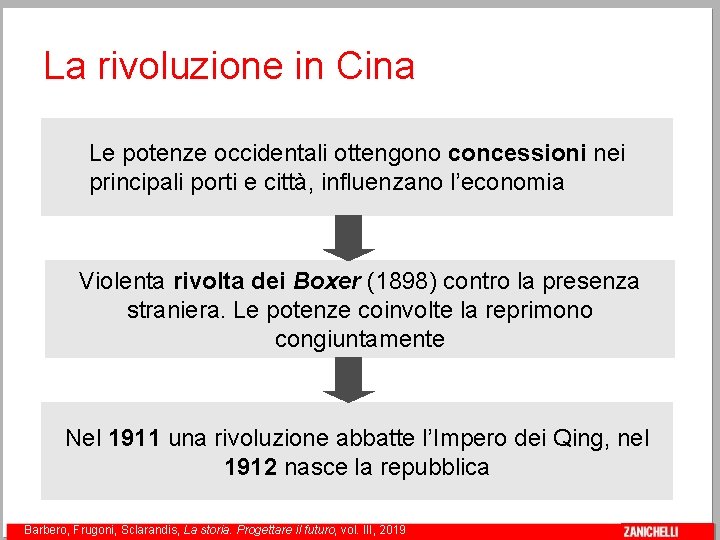 La rivoluzione in Cina

Le potenze occidentali ottengono concessioni nei principali porti e città, influenzano l'economia

Violenta rivolta dei Boxer (1898) contro la presenza straniera. Le potenze coinvolte la reprimono congiuntamente

Nel 1911 una rivoluzione abbatte l'Impero dei Qing, nel 1912 nasce la repubblica

Barbero, Frugoni, Sclarandis, La storia. Progettare il futuro, vol. III, 2019

ZANICHELLI